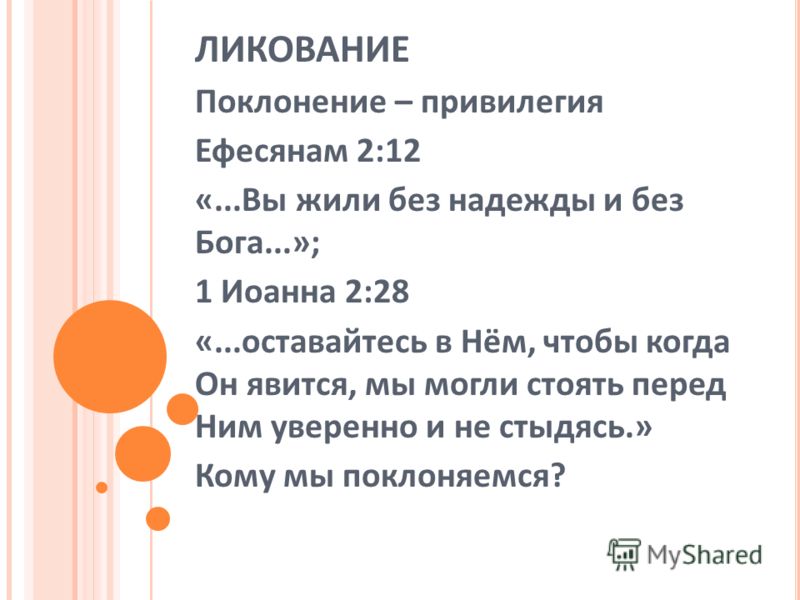 ЛИКОВАНИЕ

Поклонение – привилегия

Ефесянам 2:12

«...Вы жили без надежды и без Бога...»;

1 Иоанна 2:28

«...оставайтесь в Нём, чтобы когда Он явится, мы могли стоять перед Ним уверенно и не стыдясь.»

Кому мы поклоняемся?

MyShared